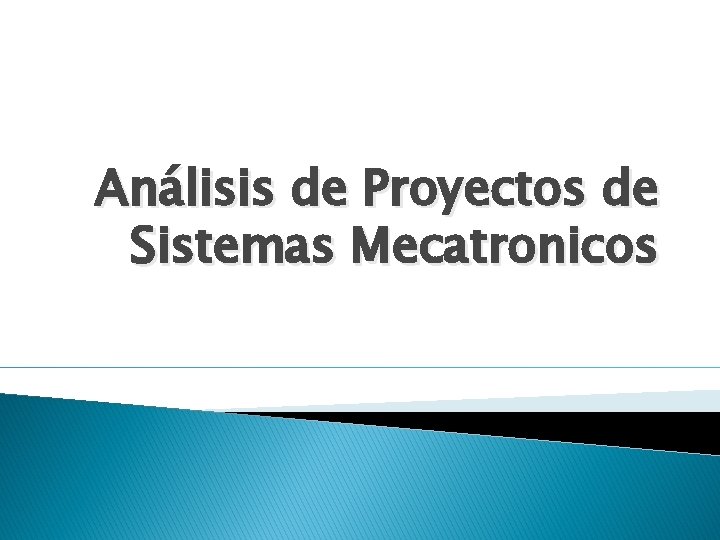 Análisis de Proyectos de Sistemas Mecatronicos